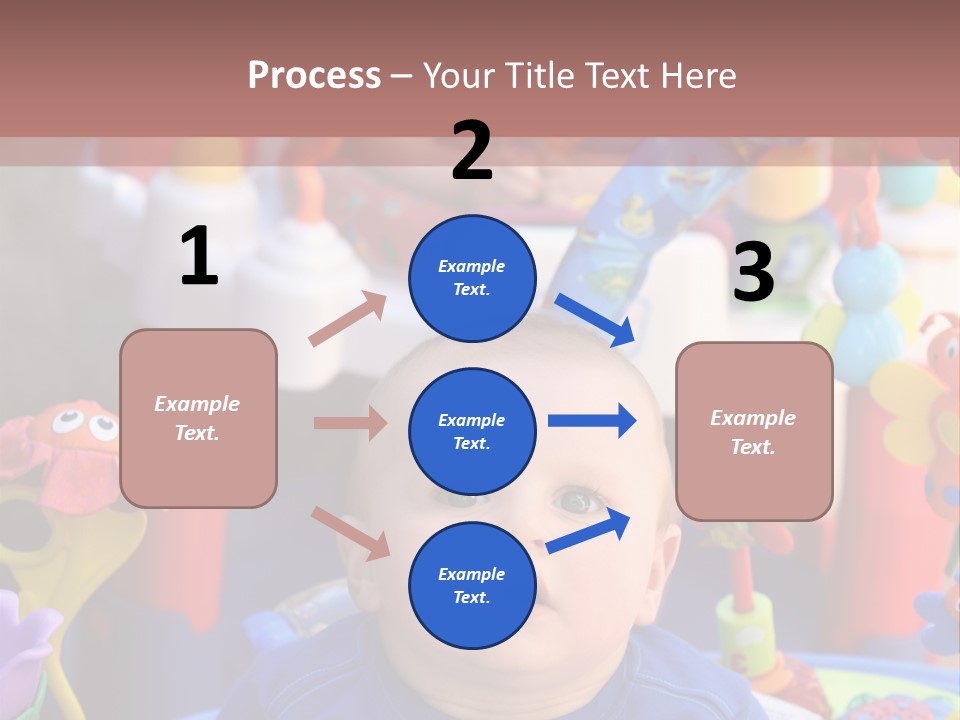 Process – Your Title Text Here

1

Example Text.

2

Example Text.

Example Text.

Example Text.

3

Example Text.